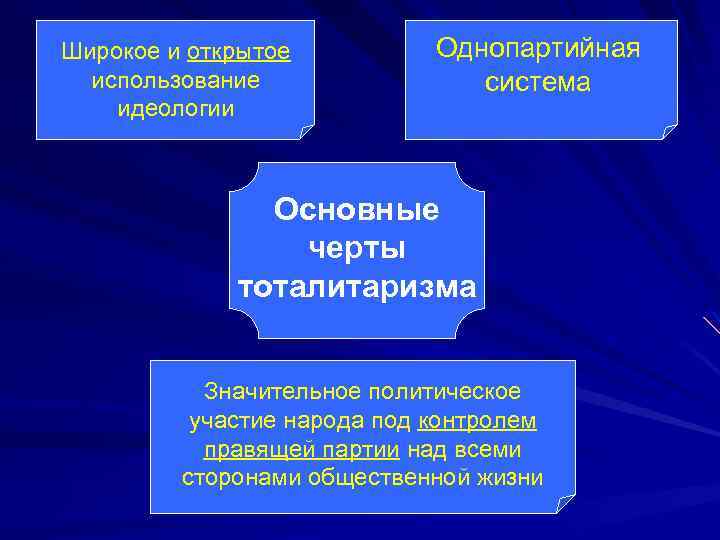 Широкое и открытое использование идеологии

Однопартийная система

Основные черты тоталитаризма

Значительное политическое участие народа под контролем правящей партии над всеми сторонами общественной жизни